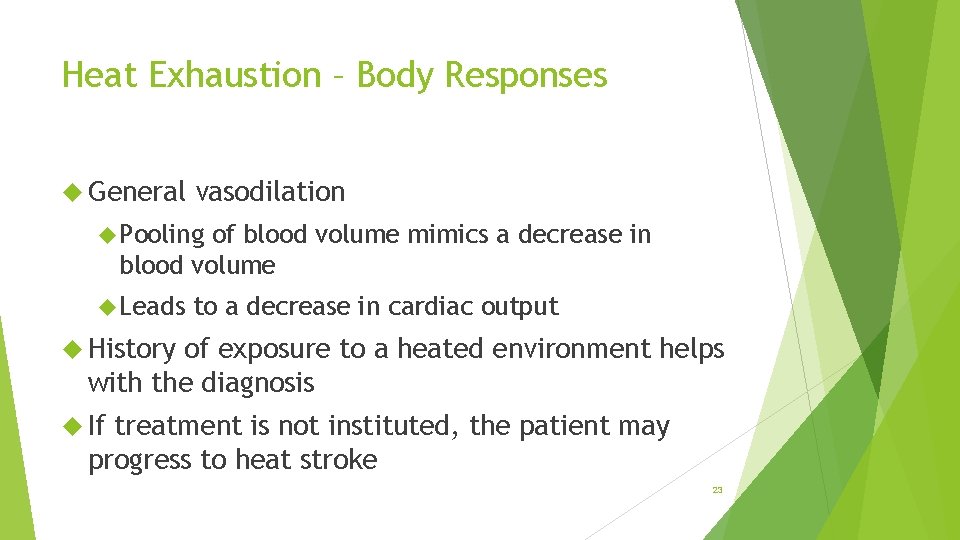 Heat Exhaustion – Body Responses

General vasodilation

Pooling of blood volume mimics a decrease in blood volume

Leads to a decrease in cardiac output

History of exposure to a heated environment helps with the diagnosis

If treatment is not instituted, the patient may progress to heat stroke

23